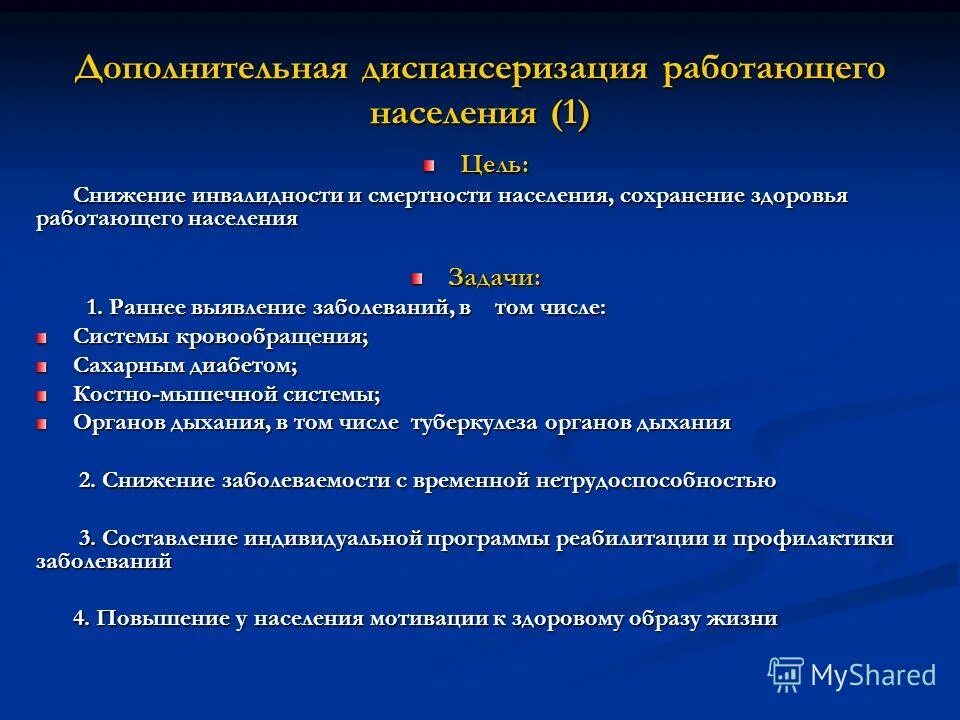 Дополнительная диспансеризация работающего населения (1)

Цель:

Снижение инвалидности и смертности населения, сохранение здоровья работающего населения

Задачи:

1. Раннее выявление заболеваний, в том числе:

Системы кровообращения;

Сахарным диабетом;

Костно-мышечной системы;

Органов дыхания, в том числе туберкулеза органов дыхания

2. Снижение заболеваемости с временной нетрудоспособностью

3. Составление индивидуальной программы реабилитации и профилактики заболеваний

4. Повышение у населения мотивации к здоровому образу жизни

MyShared